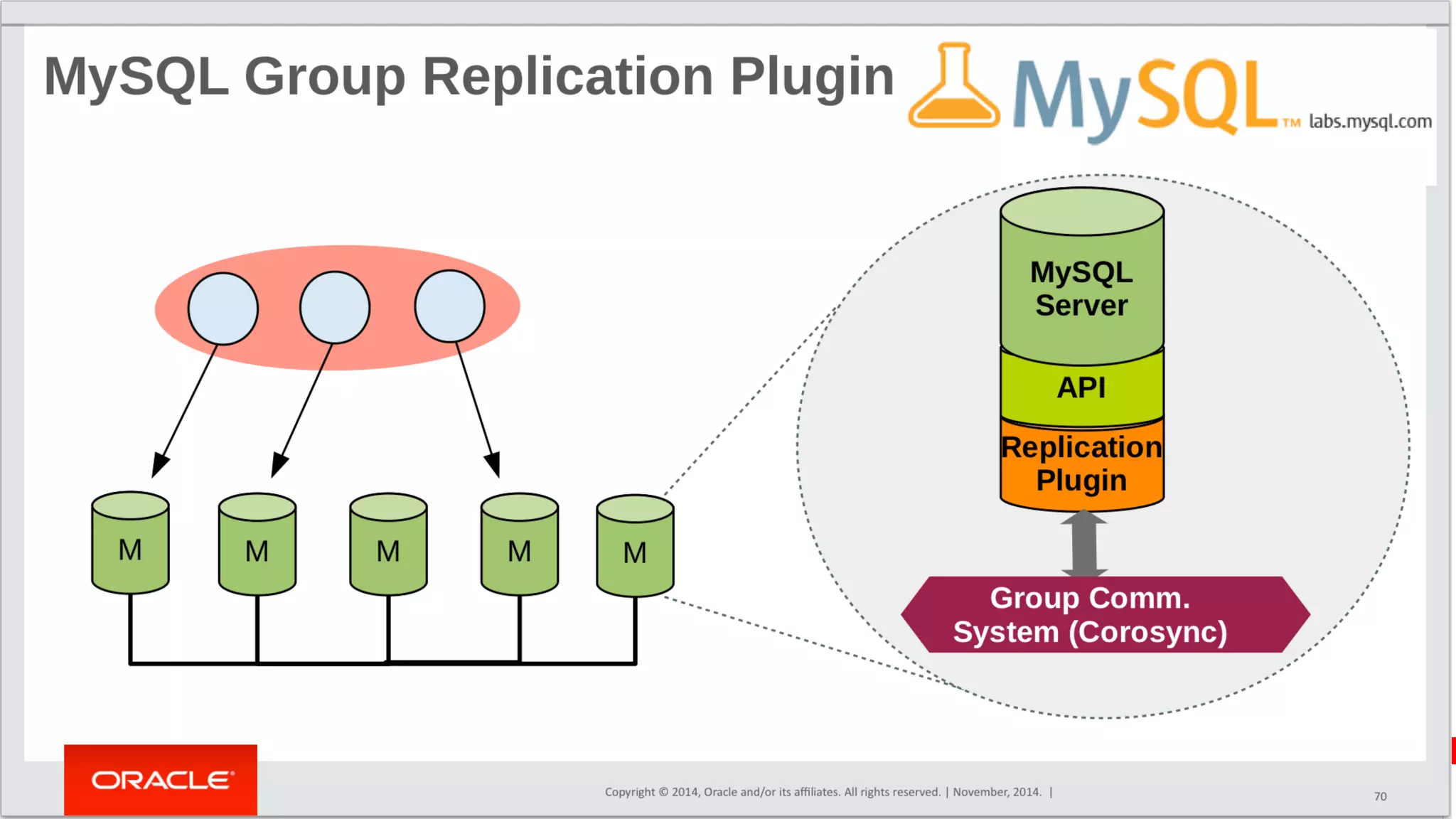 MySQL Group Replication Plugin

MySQL™ labs.mysql.com

M
M
M
M
M

MySQL Server

API

Replication Plugin

Group Comm. System (Corosync)

ORACLE®

Copyright © 2014, Oracle and/or its affiliates. All rights reserved. | November, 2014. |

70